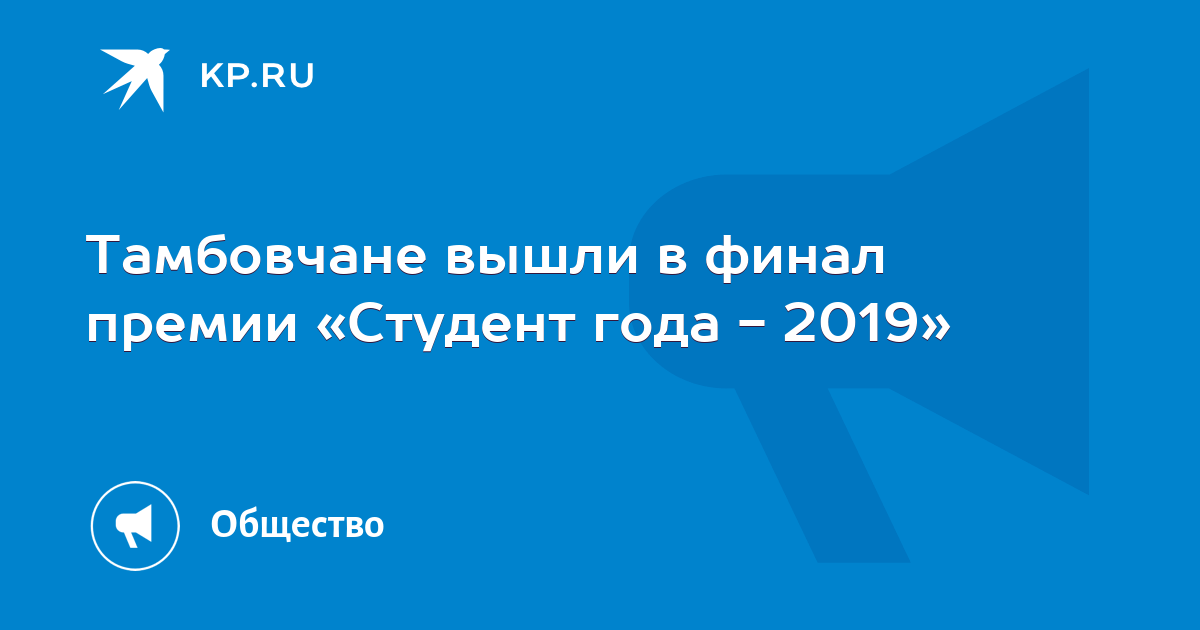 KP.RU

Тамбовчане вышли в финал премии «Студент года - 2019»

Общество